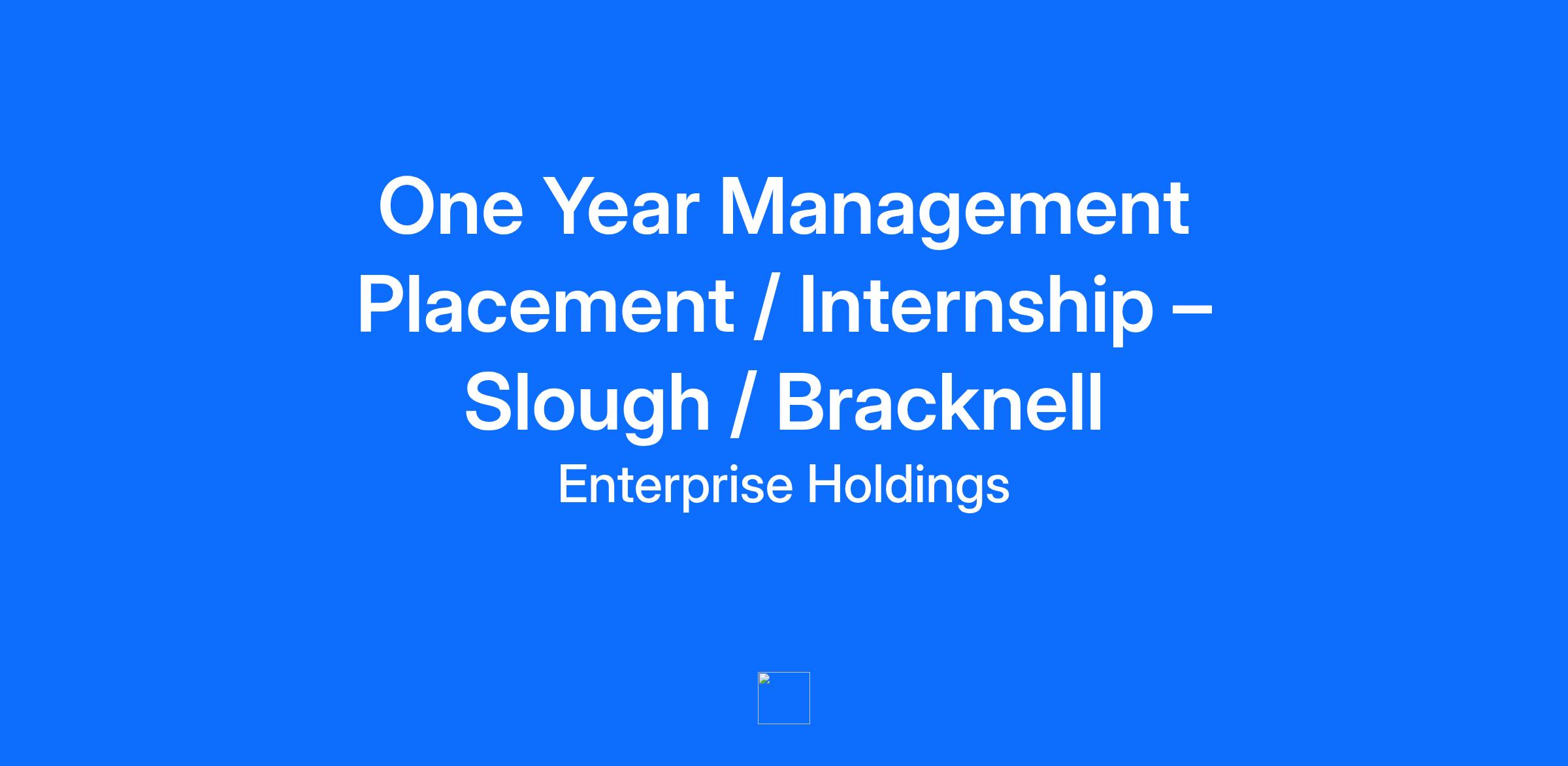 One Year Management Placement / Internship – Slough / Bracknell

Enterprise Holdings